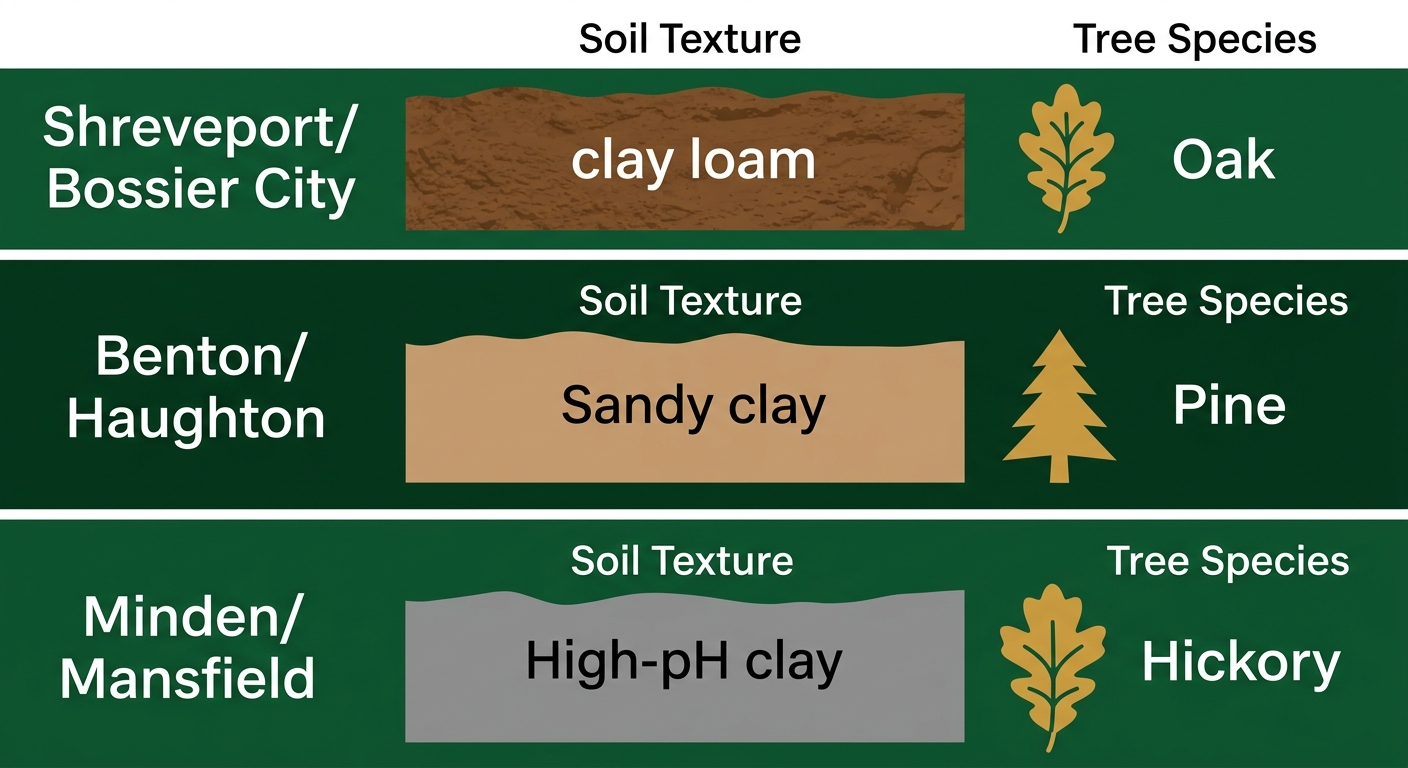 Soil Texture

Tree Species

Shreveport/ Bossier City

clay loam

Oak

Soil Texture

Tree Species

Benton/ Haughton

Sandy clay

Pine

Soil Texture

Tree Species

Minden/ Mansfield

High-pH clay

Hickory